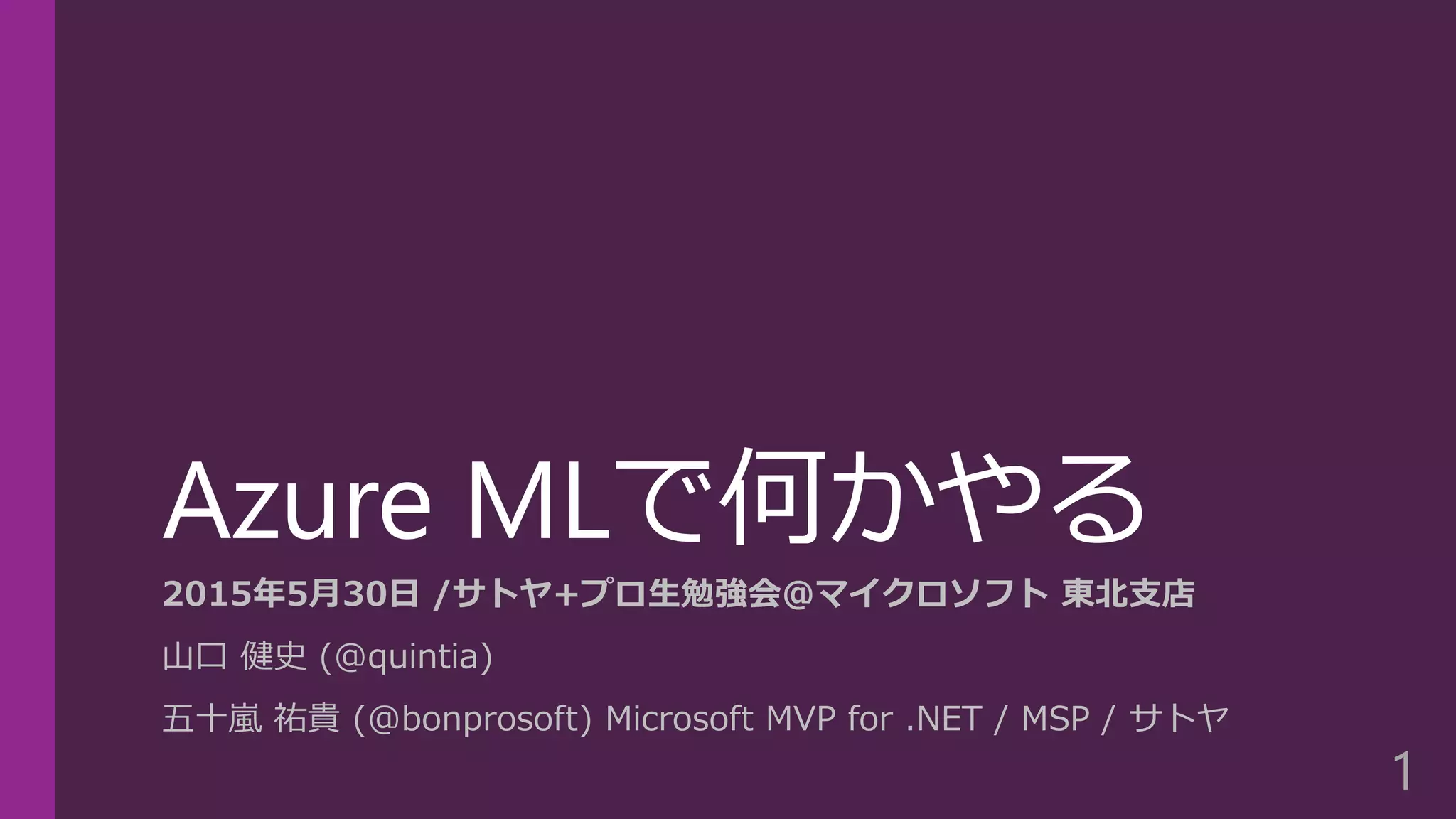 Azure MLで何かやる

2015年5月30日 /サトヤ+プロ生勉強会@マイクロソフト 東北支店

山口 健史 (@quintia)

五十嵐 祐貴 (@bonprosoft) Microsoft MVP for .NET / MSP / サトヤ

1